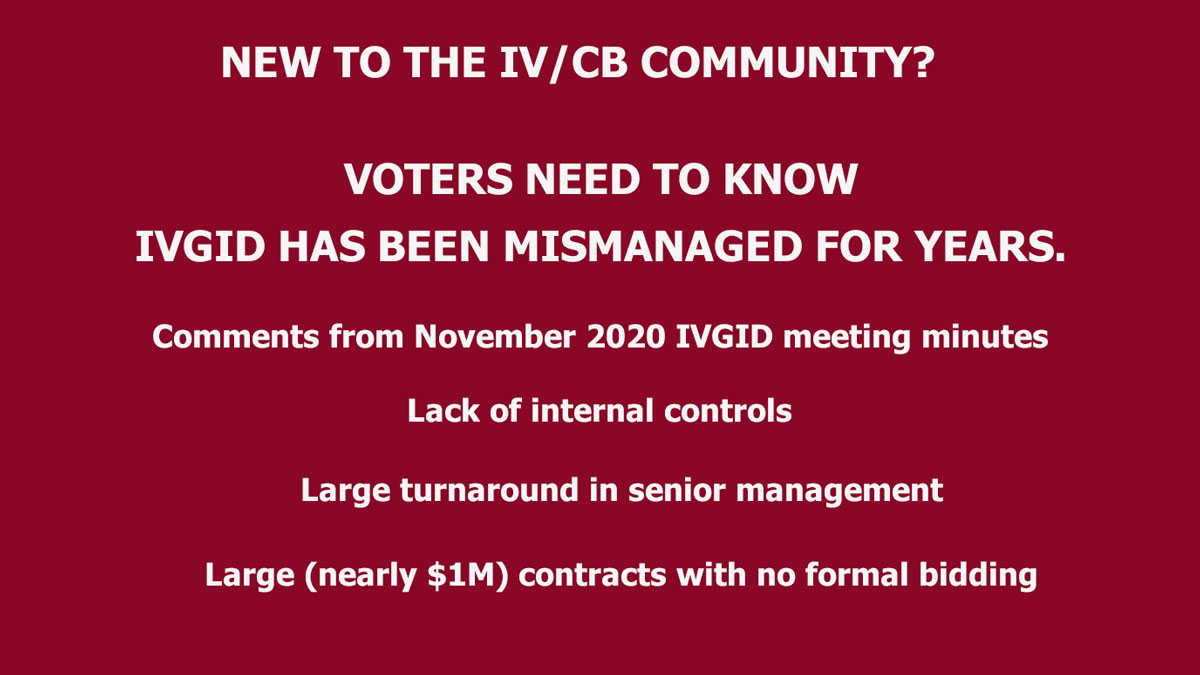 NEW TO THE IV/CB COMMUNITY?

VOTERS NEED TO KNOW
IVGID HAS BEEN MISMANAGED FOR YEARS.

Comments from November 2020 IVGID meeting minutes

Lack of internal controls

Large turnaround in senior management

Large (nearly \$1M) contracts with no formal bidding